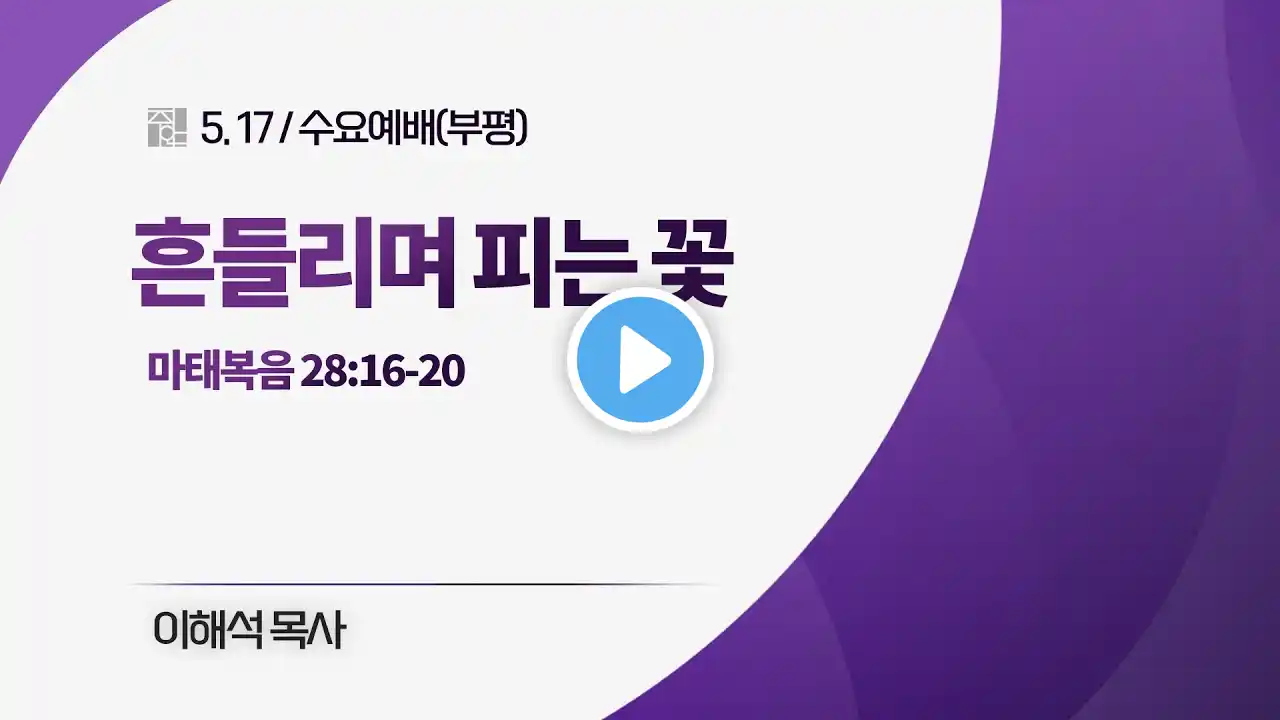 5. 17 / 수요예배(부평)

흔들리며 피는 꽃

마태복음 28:16-20

이해석 목사